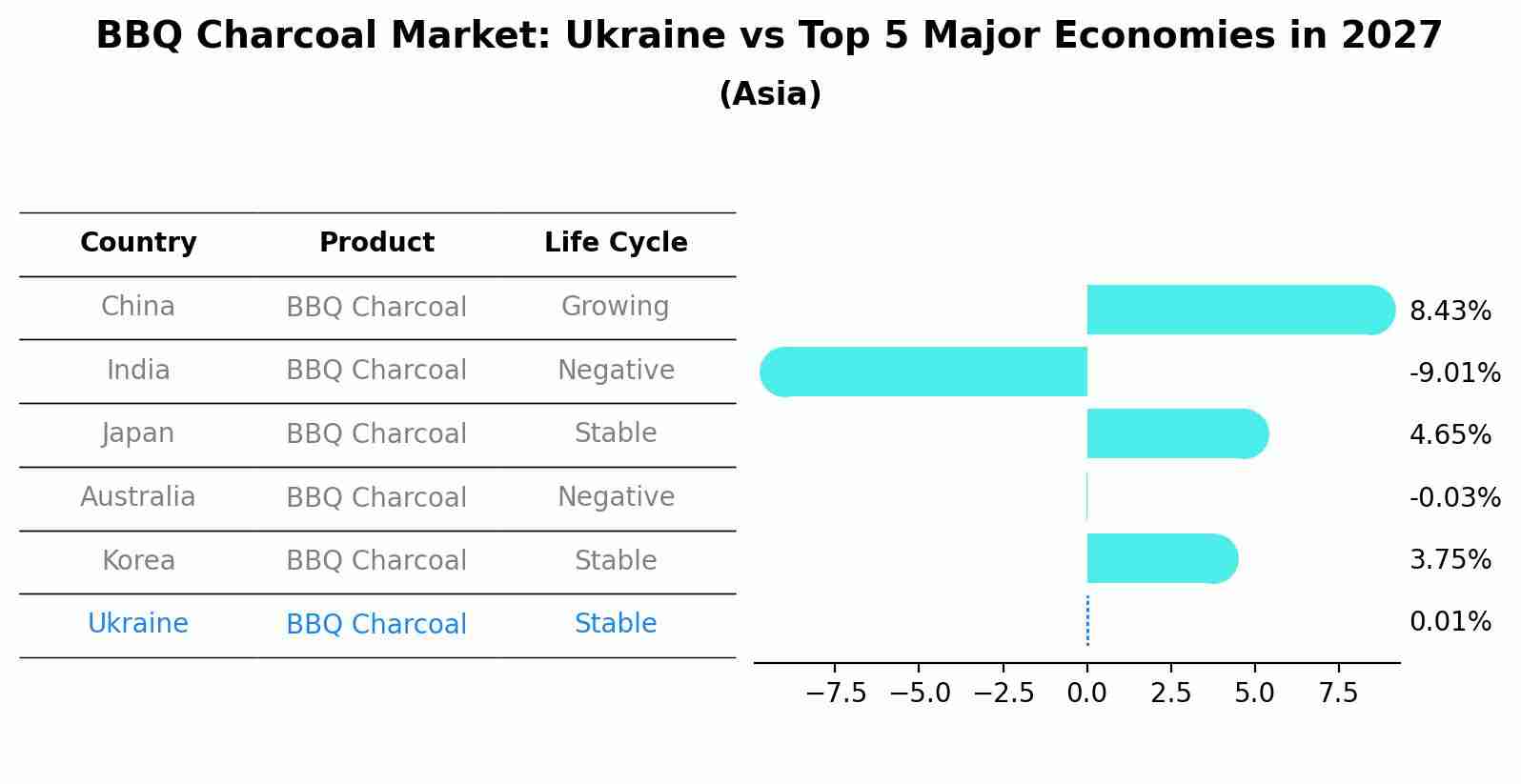 BBQ Charcoal Market: Ukraine vs Top 5 Major Economies in 2027
(Asia)

| Country | Product | Life Cycle |
|---|---|---|
| China | BBQ Charcoal | Growing |
| India | BBQ Charcoal | Negative |
| Japan | BBQ Charcoal | Stable |
| Australia | BBQ Charcoal | Negative |
| Korea | BBQ Charcoal | Stable |
| Ukraine | BBQ Charcoal | Stable |

8.43%
-9.01%
4.65%
-0.03%
3.75%
0.01%

−7.5 −5.0 −2.5 0.0 2.5 5.0 7.5